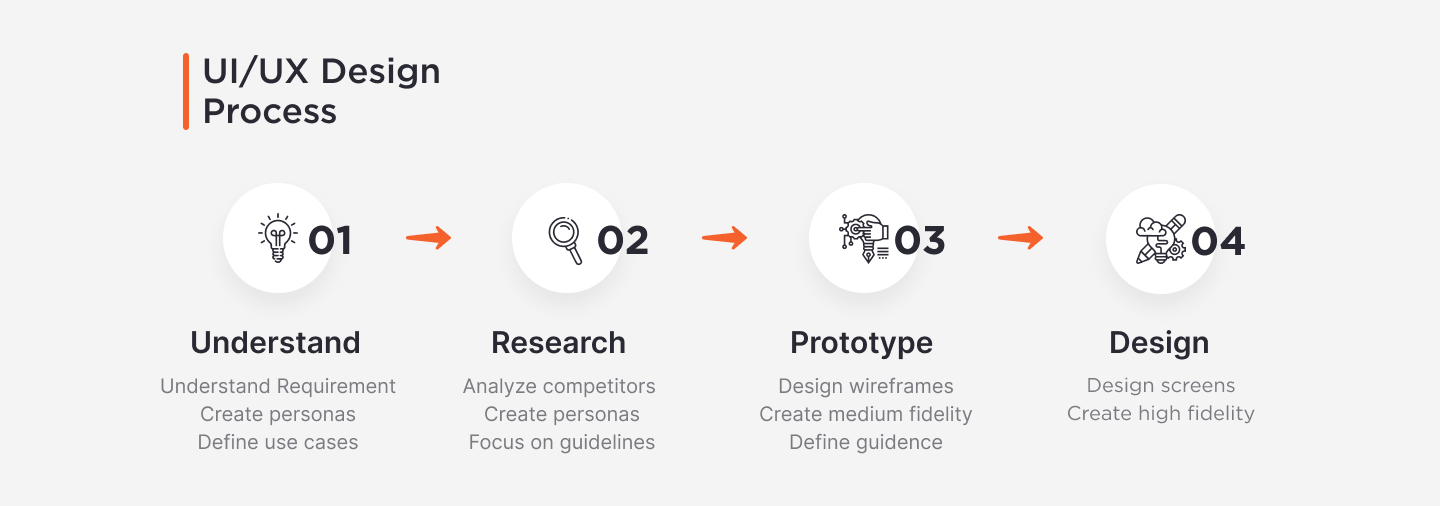 UI/UX Design Process

01

Understand

Understand Requirement
Create personas
Define use cases

02

Research

Analyze competitors
Create personas
Focus on guidelines

03

Prototype

Design wireframes
Create medium fidelity
Define guidence

04

Design

Design screens
Create high fidelity